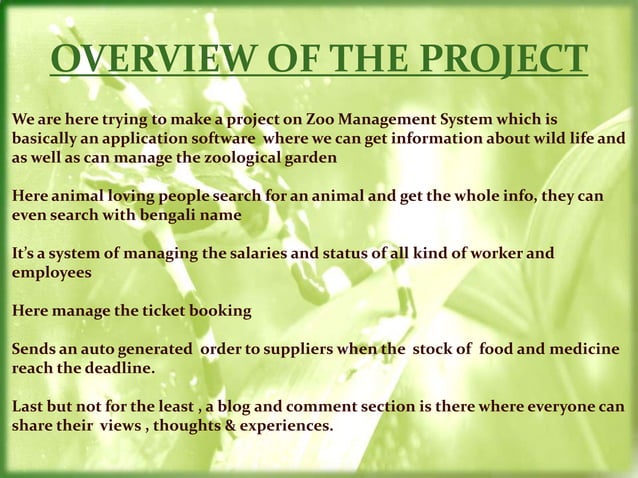 OVERVIEW OF THE PROJECT

We are here trying to make a project on Zoo Management System which is basically an application software where we can get information about wild life and as well as can manage the zoological garden

Here animal loving people search for an animal and get the whole info, they can even search with bengali name

It's a system of managing the salaries and status of all kind of worker and employees

Here manage the ticket booking

Sends an auto generated order to suppliers when the stock of food and medicine reach the deadline.

Last but not for the least , a blog and comment section is there where everyone can share their views , thoughts & experiences.